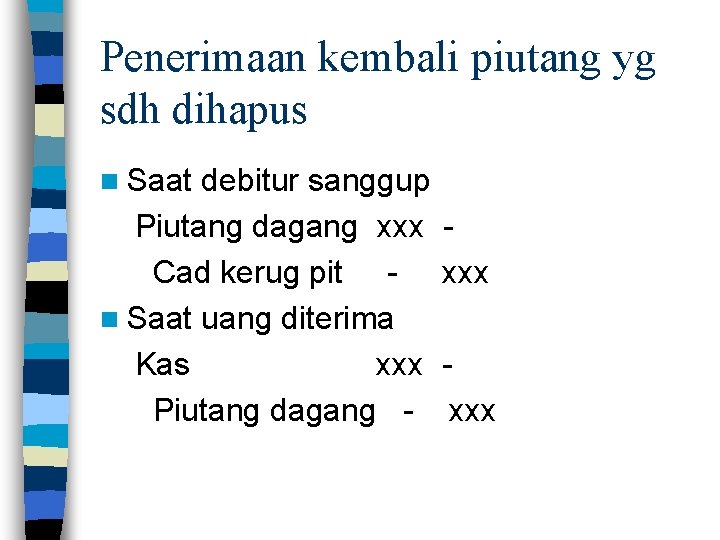 Penerimaan kembali piutang yg sdh dihapus

Saat debitur sanggup
Piutang dagang xxx -
Cad kerug pit - xxx

Saat uang diterima
Kas xxx -
Piutang dagang - xxx